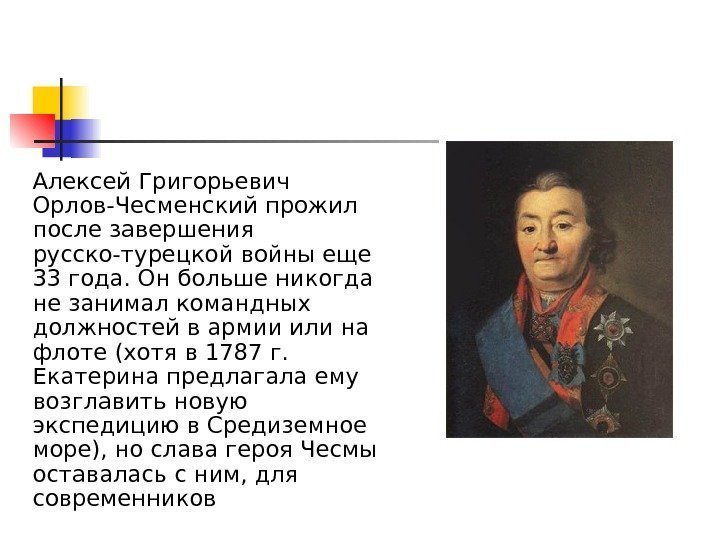 Алексей Григорьевич Орлов-Чесменский прожил после завершения русско-турецкой войны еще 33 года. Он больше никогда не занимал командных должностей в армии или на флоте (хотя в 1787 г. Екатерина предлагала ему возглавить новую экспедицию в Средиземное море), но слава героя Чесмы оставалась с ним, для современников